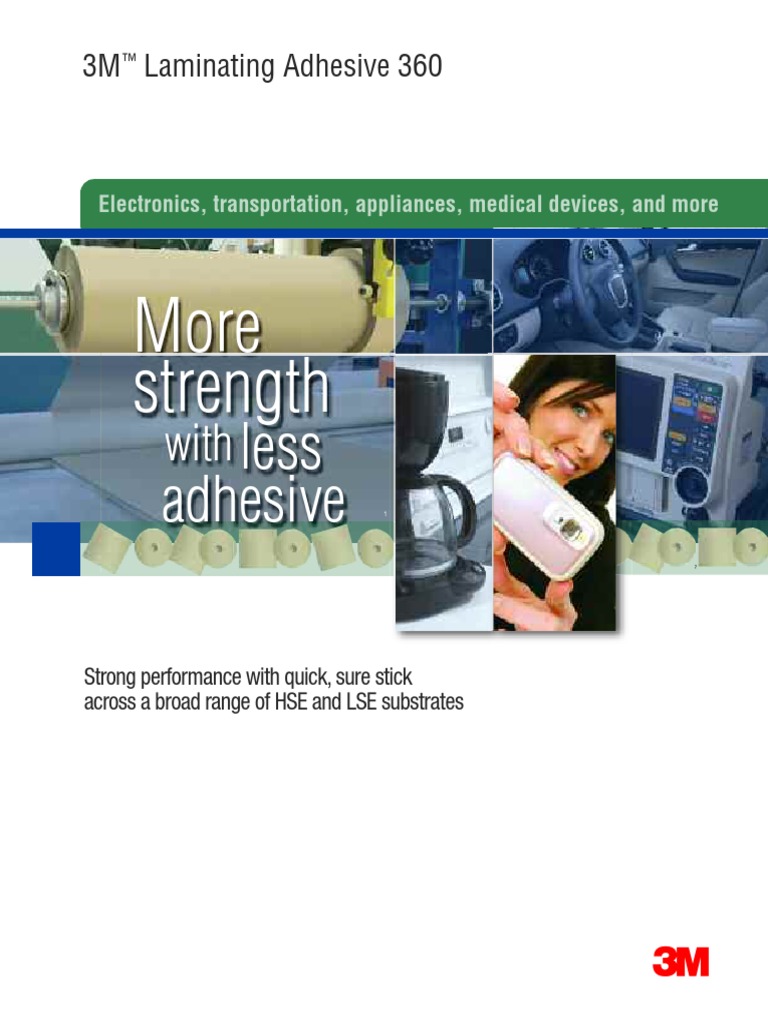 3M™ Laminating Adhesive 360

Electronics, transportation, appliances, medical devices, and more

More strength with less adhesive

Strong performance with quick, sure stick across a broad range of HSE and LSE substrates

3M